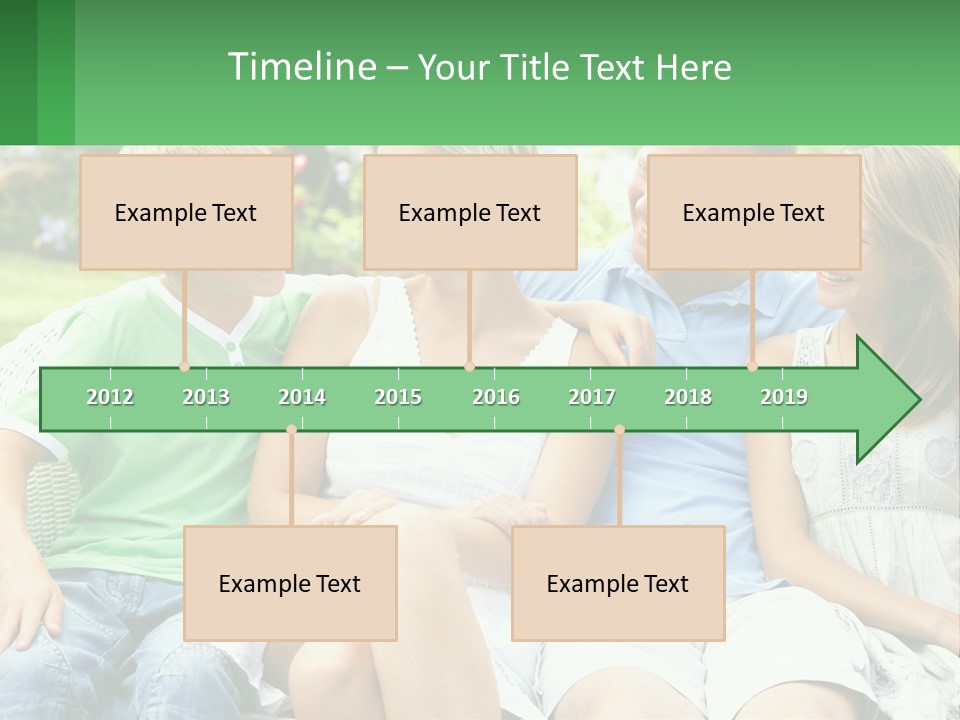 Timeline – Your Title Text Here

Example Text

Example Text

Example Text

2012 2013 2014 2015 2016 2017 2018 2019

Example Text

Example Text